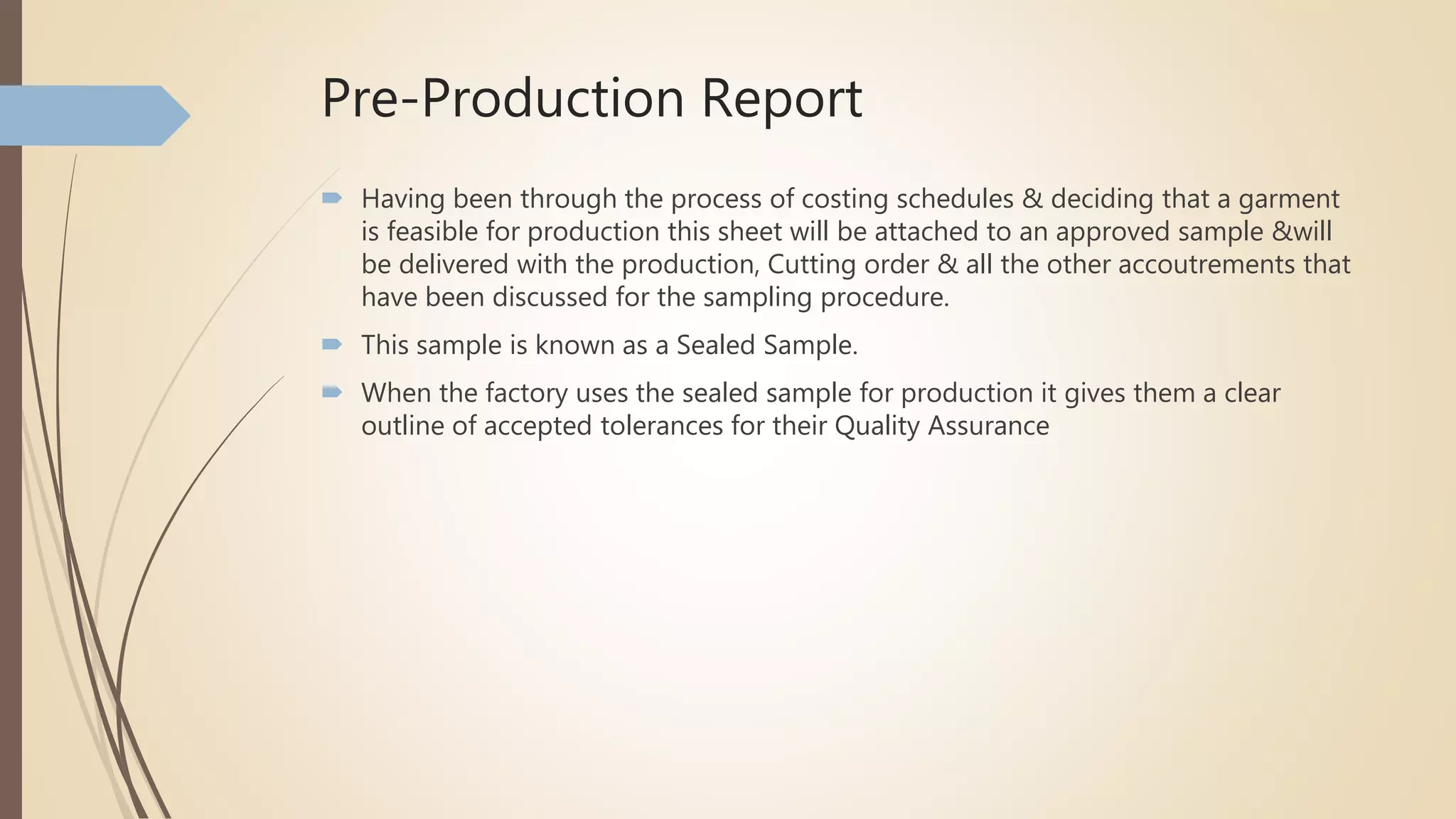 Pre-Production Report

Having been through the process of costing schedules & deciding that a garment is feasible for production this sheet will be attached to an approved sample &will be delivered with the production, Cutting order & all the other accoutrements that have been discussed for the sampling procedure.

This sample is known as a Sealed Sample.

When the factory uses the sealed sample for production it gives them a clear outline of accepted tolerances for their Quality Assurance